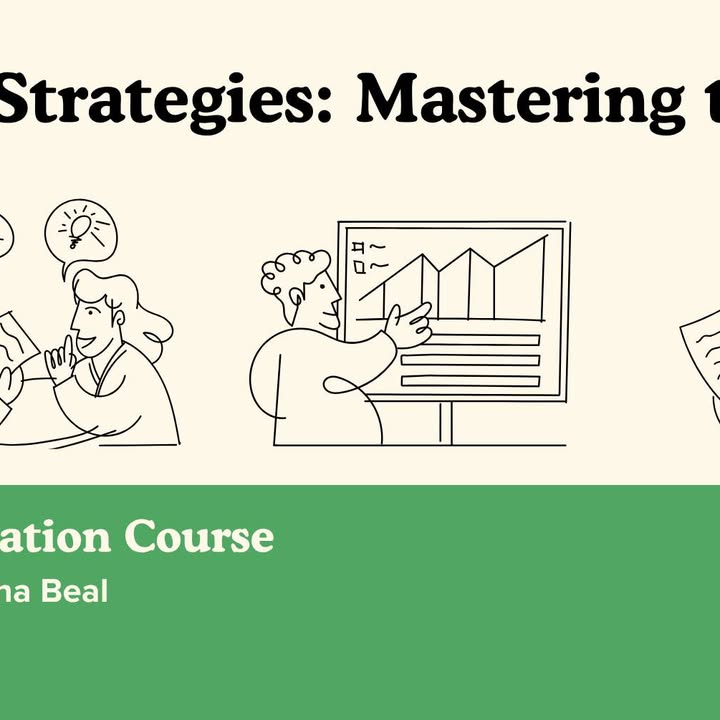 Strategies: Mastering t

ation Course

na Beal